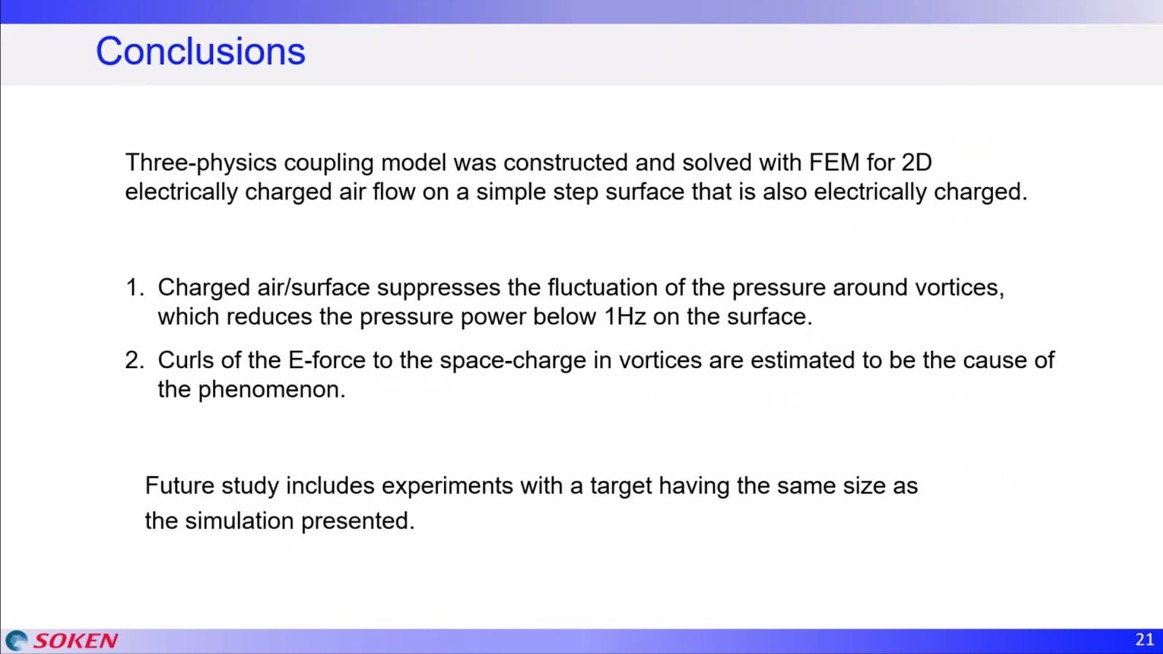 Conclusions

Three-physics coupling model was constructed and solved with FEM for 2D electrically charged air flow on a simple step surface that is also electrically charged.

1. Charged air/surface suppresses the fluctuation of the pressure around vortices, which reduces the pressure power below 1Hz on the surface.
2. Curls of the E-force to the space-charge in vortices are estimated to be the cause of the phenomenon.

Future study includes experiments with a target having the same size as the simulation presented.

SOKEN

21